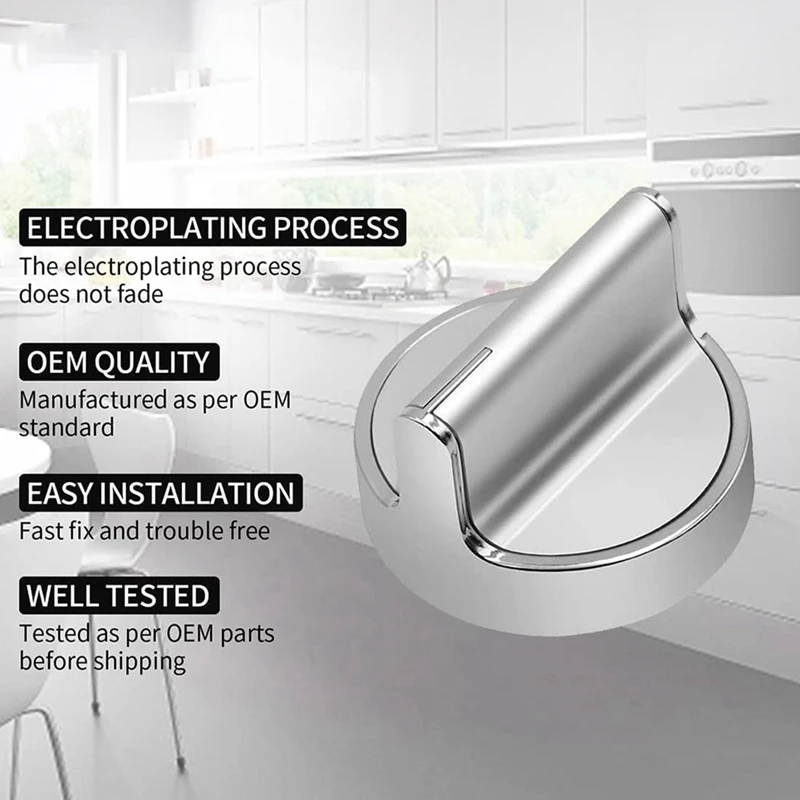 ELECTROPLATING PROCESS
The electroplating process does not fade

OEM QUALITY
Manufactured as per OEM standard

EASY INSTALLATION
Fast fix and trouble free

WELL TESTED
Tested as per OEM parts before shipping